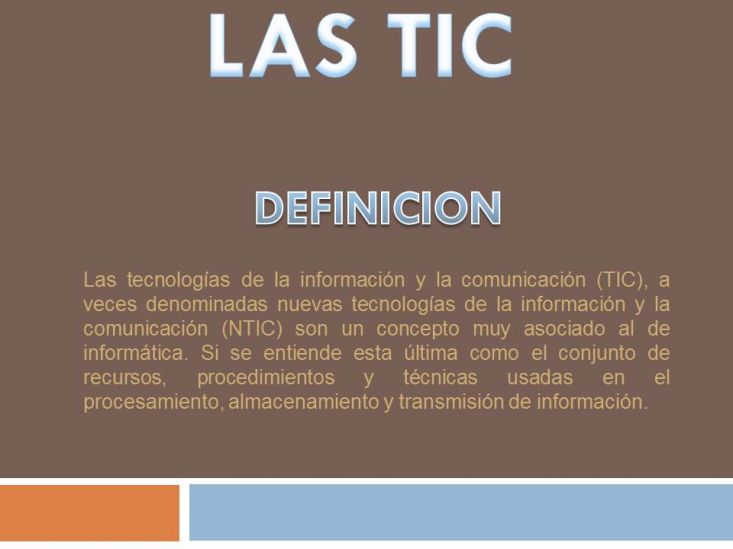 LAS TIC

DEFINICION

Las tecnologías de la información y la comunicación (TIC), a veces denominadas nuevas tecnologías de la información y la comunicación (NTIC) son un concepto muy asociado al de informática. Si se entiende esta última como el conjunto de recursos, procedimientos y técnicas usadas en el procesamiento, almacenamiento y transmisión de información.